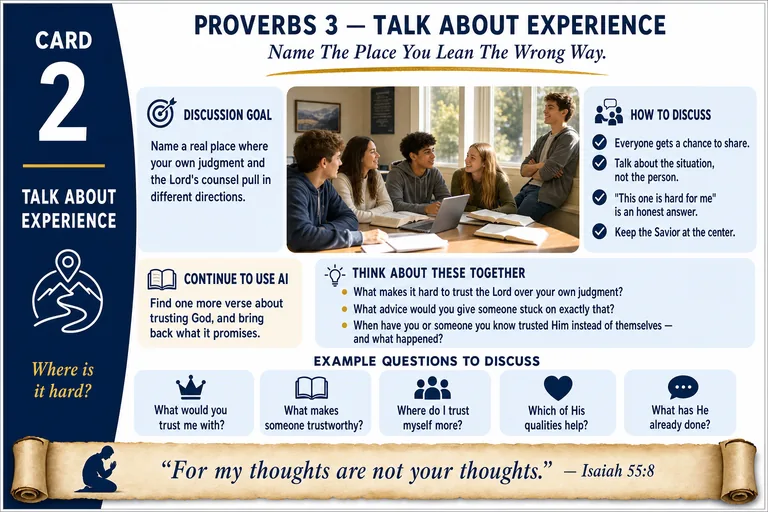 CARD
2
TALK ABOUT EXPERIENCE

Where is it hard?

PROVERBS 3 — TALK ABOUT EXPERIENCE
Name The Place You Lean The Wrong Way.

DISCUSSION GOAL
Name a real place where your own judgment and the Lord's counsel pull in different directions.

HOW TO DISCUSS
Everyone gets a chance to share.
Talk about the situation, not the person.
"This one is hard for me" is an honest answer.
Keep the Savior at the center.

CONTINUE TO USE AI
Find one more verse about trusting God, and bring back what it promises.

THINK ABOUT THESE TOGETHER
What makes it hard to trust the Lord over your own judgment?
What advice would you give someone stuck on exactly that?
When have you or someone you know trusted Him instead of themselves — and what happened?

EXAMPLE QUESTIONS TO DISCUSS
What would you trust me with?
What makes someone trustworthy?
Where do I trust myself more?
Which of His qualities help?
What has He already done?

"For my thoughts are not your thoughts." — Isaiah 55:8